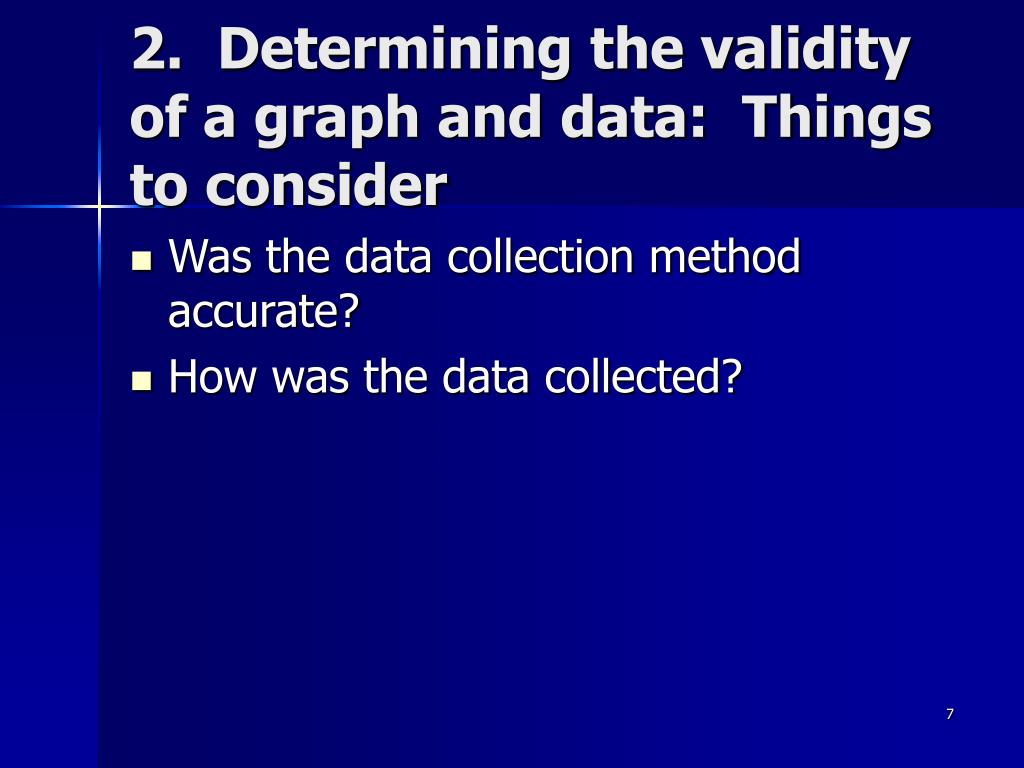 2. Determining the validity of a graph and data: Things to consider

- Was the data collection method accurate?
- How was the data collected?

7